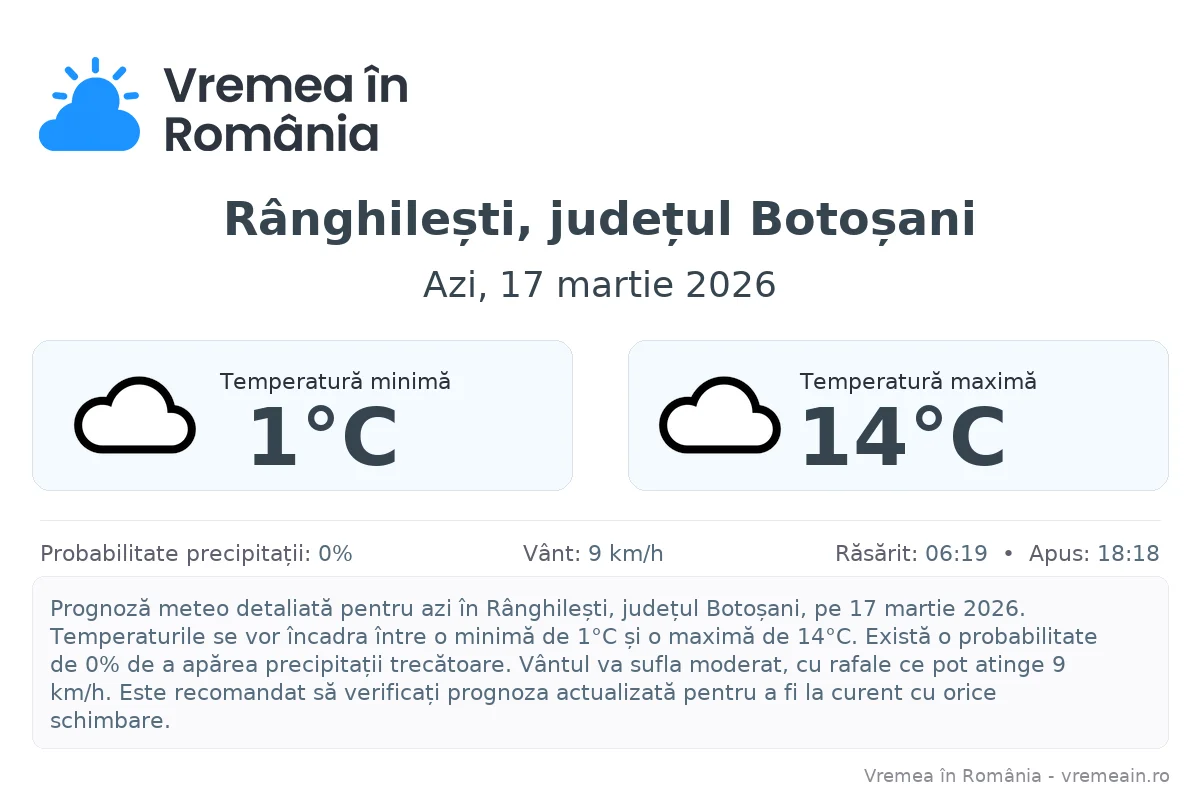 Vremea în România

Rânghilești, județul Botoșani

Azi, 17 martie 2026

Temperatură minimă
1°C

Temperatură maximă
14°C

Probabilitate precipitații: 0%

Vânt: 9 km/h

Răsărit: 06:19 • Apus: 18:18

Prognoză meteo detaliată pentru azi în Rânghilești, județul Botoșani, pe 17 martie 2026. Temperaturile se vor încadra între o minimă de 1°C și o maximă de 14°C. Există o probabilitate de 0% de a apărea precipitații trecătoare. Vântul va sufla moderat, cu rafale ce pot atinge 9 km/h. Este recomandat să verificați prognoza actualizată pentru a fi la curent cu orice schimbare.

Vremea în România - vremeain.ro